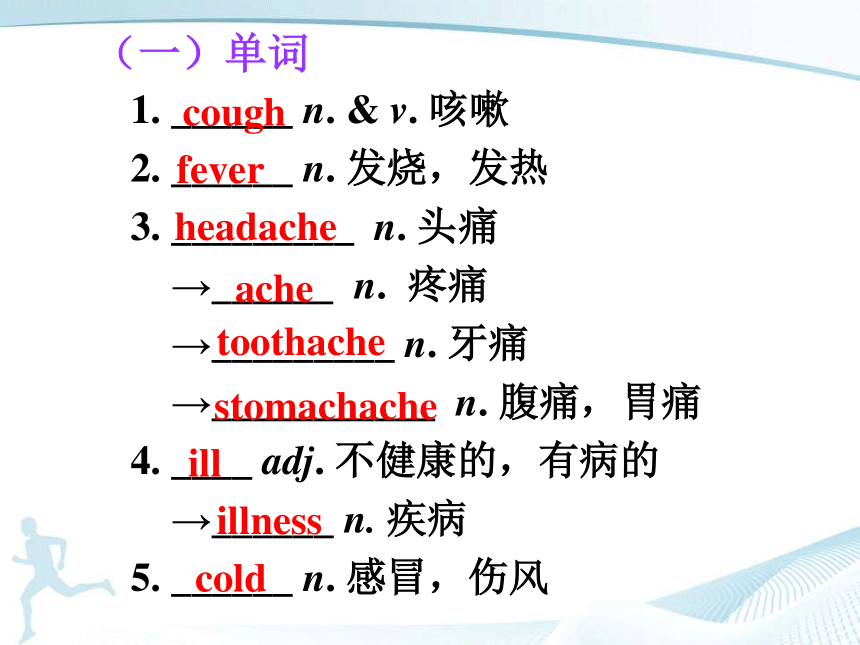 （一）单词

1. cough n. & v. 咳嗽

2. fever n. 发烧，发热

3. headache n. 头痛

→ache n. 疼痛

→toothache n. 牙痛

→stomachache n. 腹痛，胃痛

4. ill adj. 不健康的，有病的

→illness n. 疾病

5. cold n. 感冒，伤风